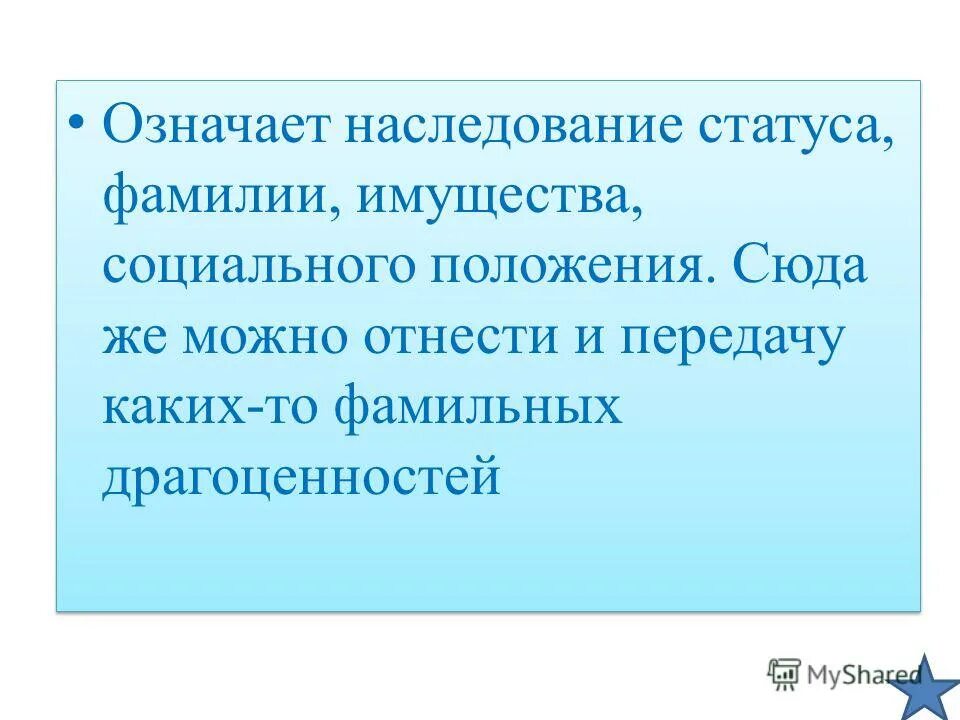 • Означает наследование статуса, фамилии, имущества, социального положения. Сюда же можно отнести и передачу каких-то фамильных драгоценностей

MyShared